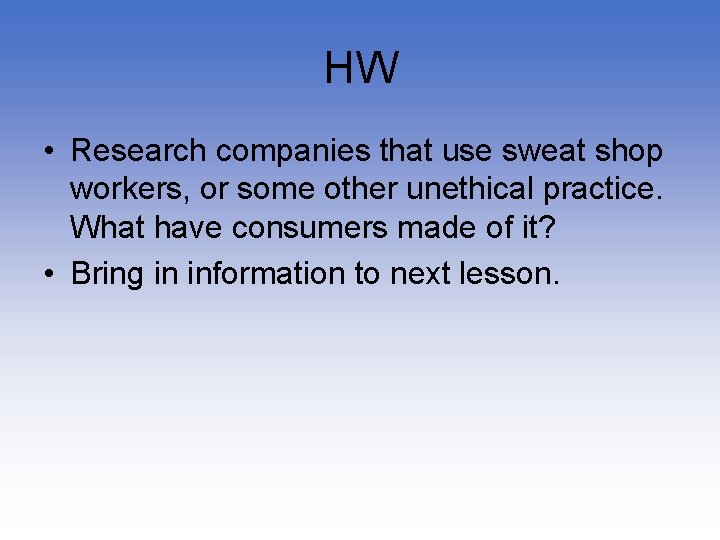 HW

• Research companies that use sweat shop workers, or some other unethical practice. What have consumers made of it?

• Bring in information to next lesson.